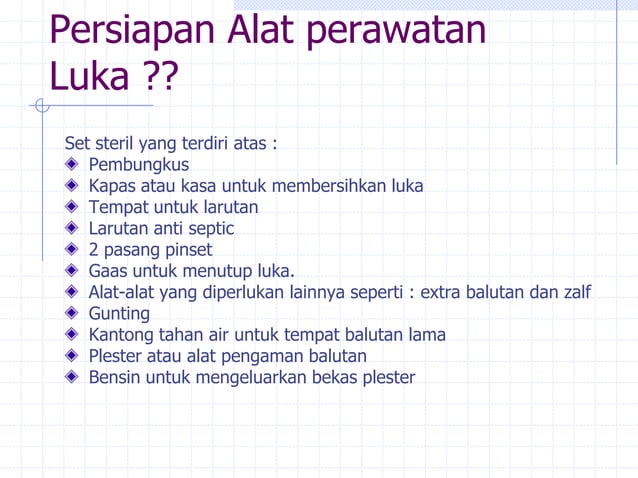 Persiapan Alat perawatan Luka ??

Set steril yang terdiri atas :
- Pembungkus
- Kapas atau kasa untuk membersihkan luka
- Tempat untuk larutan
- Larutan anti septic
- 2 pasang pinset
- Gaas untuk menutup luka.
- Alat-alat yang diperlukan lainnya seperti : extra balutan dan zalf
- Gunting
- Kantong tahan air untuk tempat balutan lama
- Plester atau alat pengaman balutan
- Bensin untuk mengeluarkan bekas plester